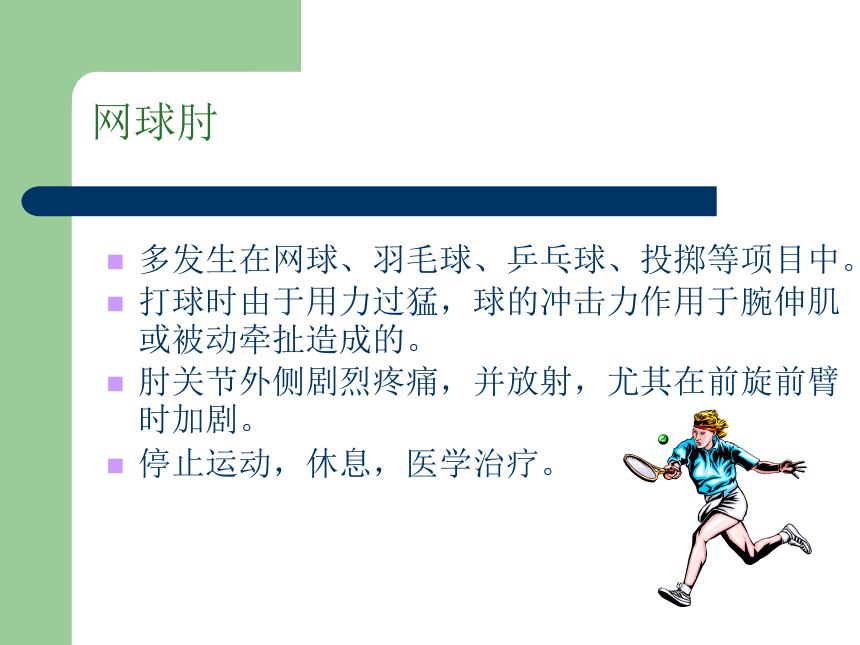 网球肘

- 多发生在网球、羽毛球、乒乓球、投掷等项目中。
- 打球时由于用力过猛，球的冲击力作用于腕伸肌或被动牵扯造成的。
- 肘关节外侧剧烈疼痛，并放射，尤其在前旋前臂时加剧。
- 停止运动，休息，医学治疗。